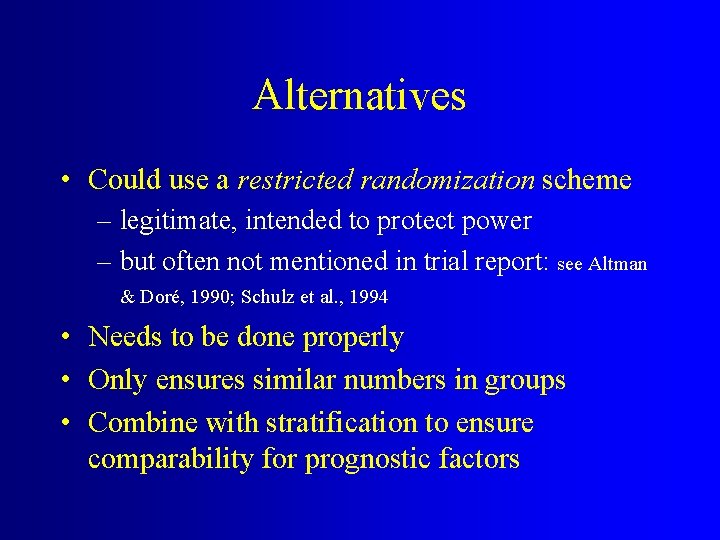 Alternatives

• Could use a restricted randomization scheme
– legitimate, intended to protect power
– but often not mentioned in trial report: see Altman & Doré, 1990; Schulz et al., 1994

• Needs to be done properly
• Only ensures similar numbers in groups
• Combine with stratification to ensure comparability for prognostic factors